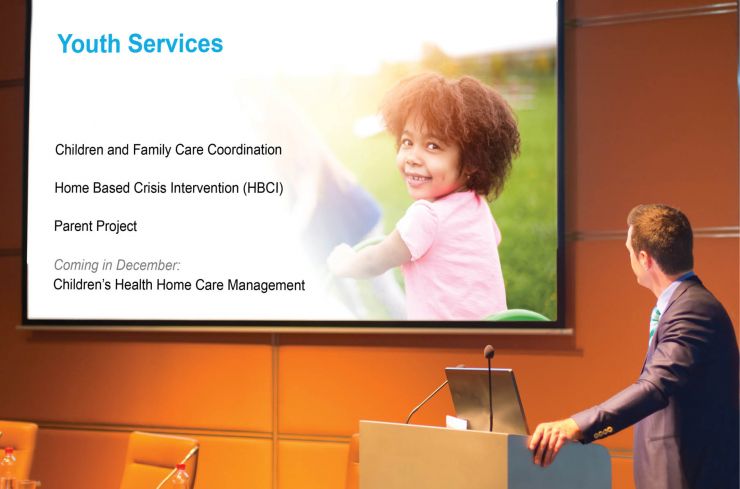 Youth Services

Children and Family Care Coordination

Home Based Crisis Intervention (HBCI)

Parent Project

Coming in December:
Children's Health Home Care Management